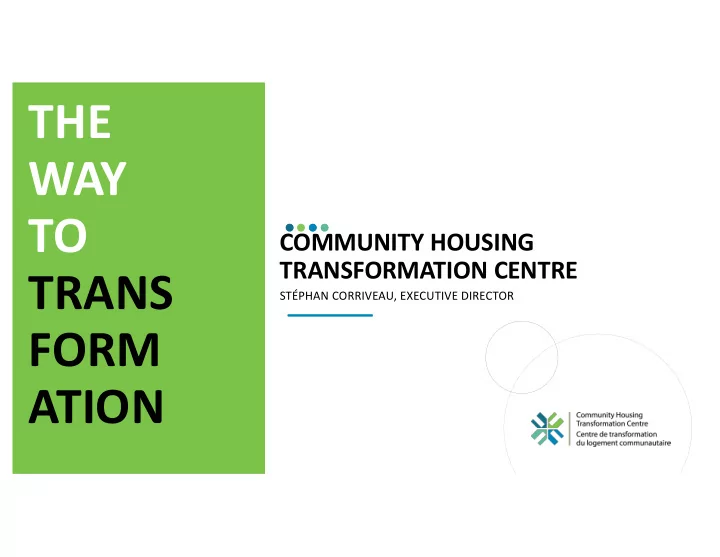 THE
WAY
TO
TRANS
FORM
ATION

COMMUNITY HOUSING
TRANSFORMATION CENTRE
STÉPHAN CORRIVEAU, EXECUTIVE DIRECTOR

Community Housing
Transformation Centre
Centre de transformation
du logement communautaire